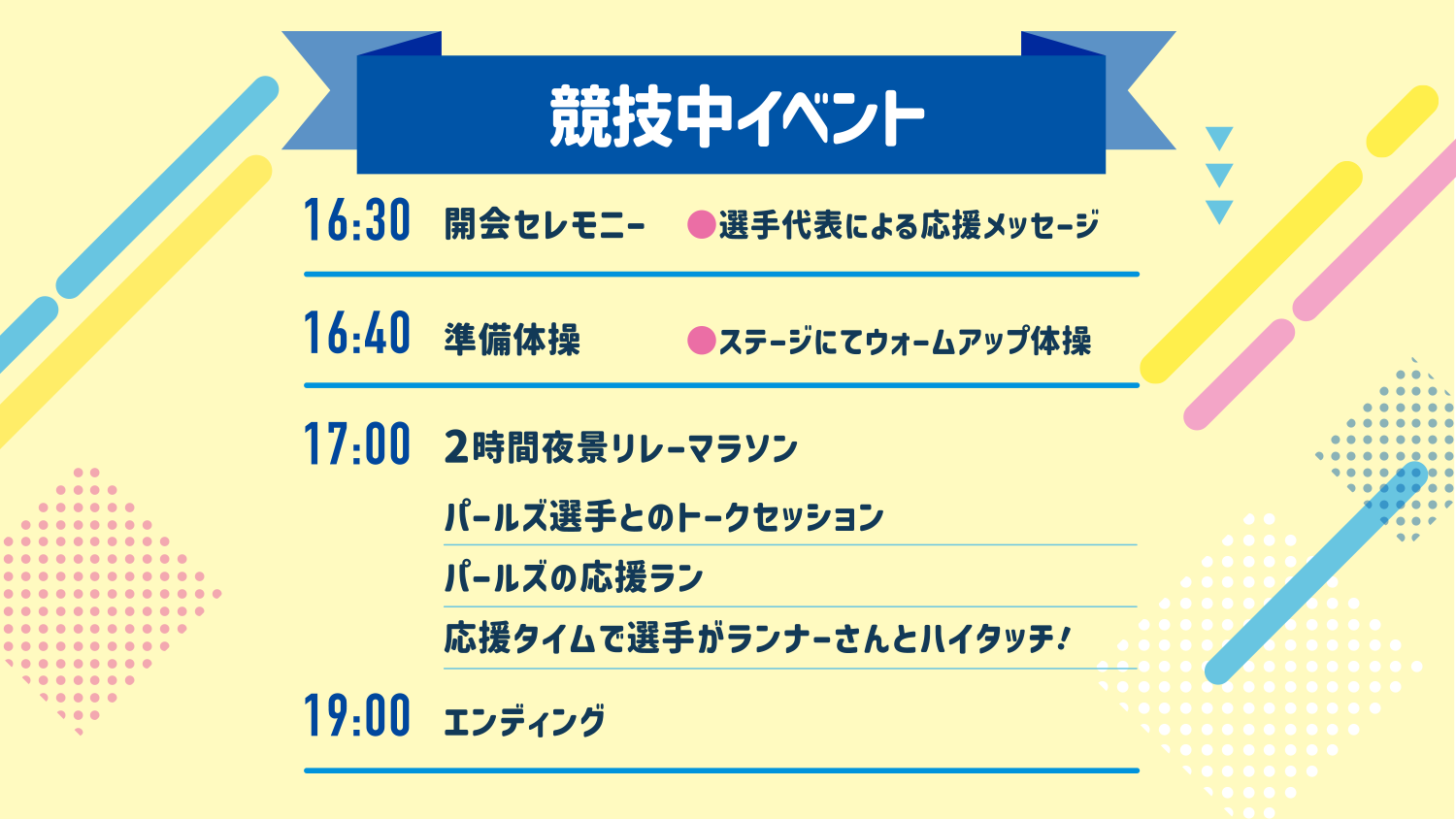 競技中イベント

16:30 開会セレモニー ●選手代表による応援メッセージ

16:40 準備体操 ●ステージにてウォームアップ体操

17:00 2時間夜景リレーマラソン

パールズ選手とのトークセッション

パールズの応援ラン

応援タイムで選手がランナーさんとハイタッチ！

19:00 エンディング